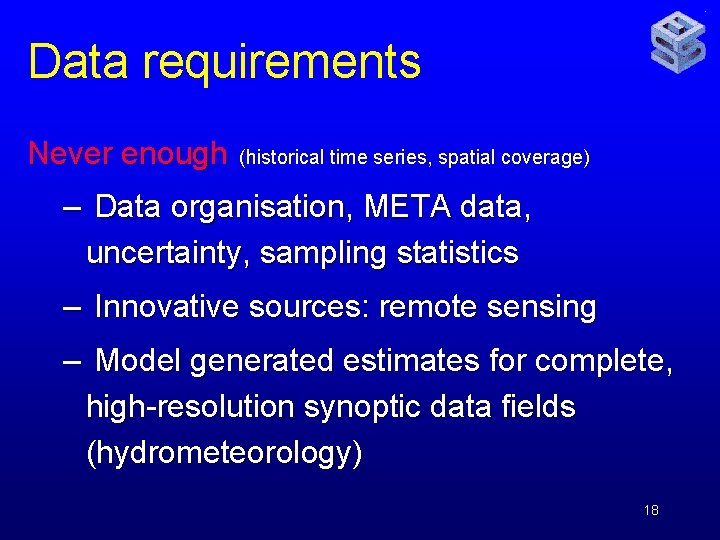 Data requirements

Never enough (historical time series, spatial coverage)

– Data organisation, META data, uncertainty, sampling statistics

– Innovative sources: remote sensing

– Model generated estimates for complete, high-resolution synoptic data fields (hydrometeorology)

18